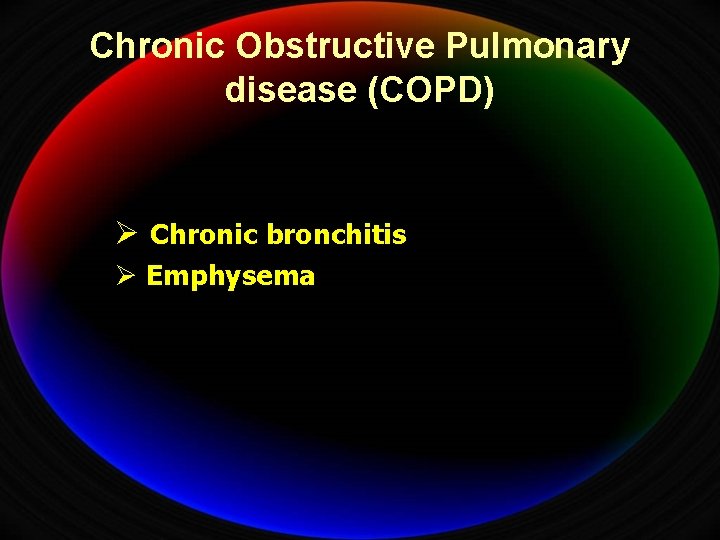 Chronic Obstructive Pulmonary disease (COPD)

➢ Chronic bronchitis
➢ Emphysema